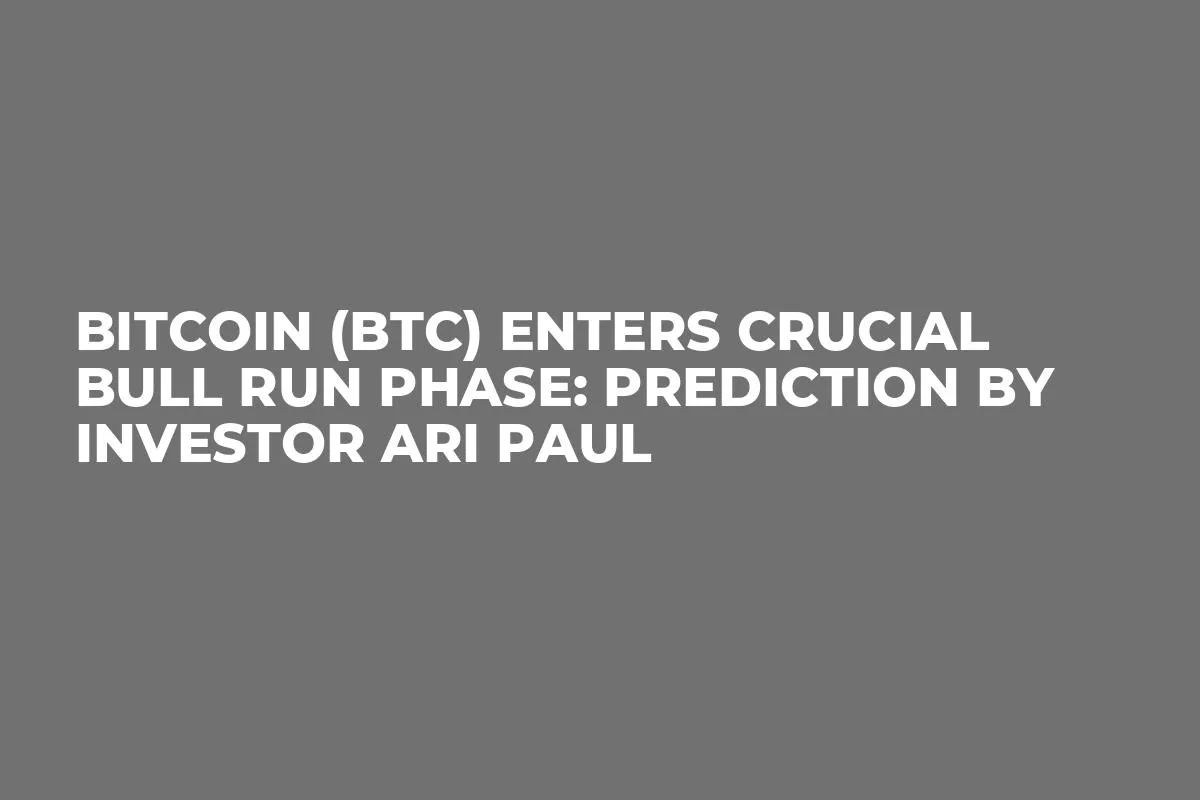 BITCOIN (BTC) ENTERS CRUCIAL BULL RUN PHASE: PREDICTION BY INVESTOR ARI PAUL